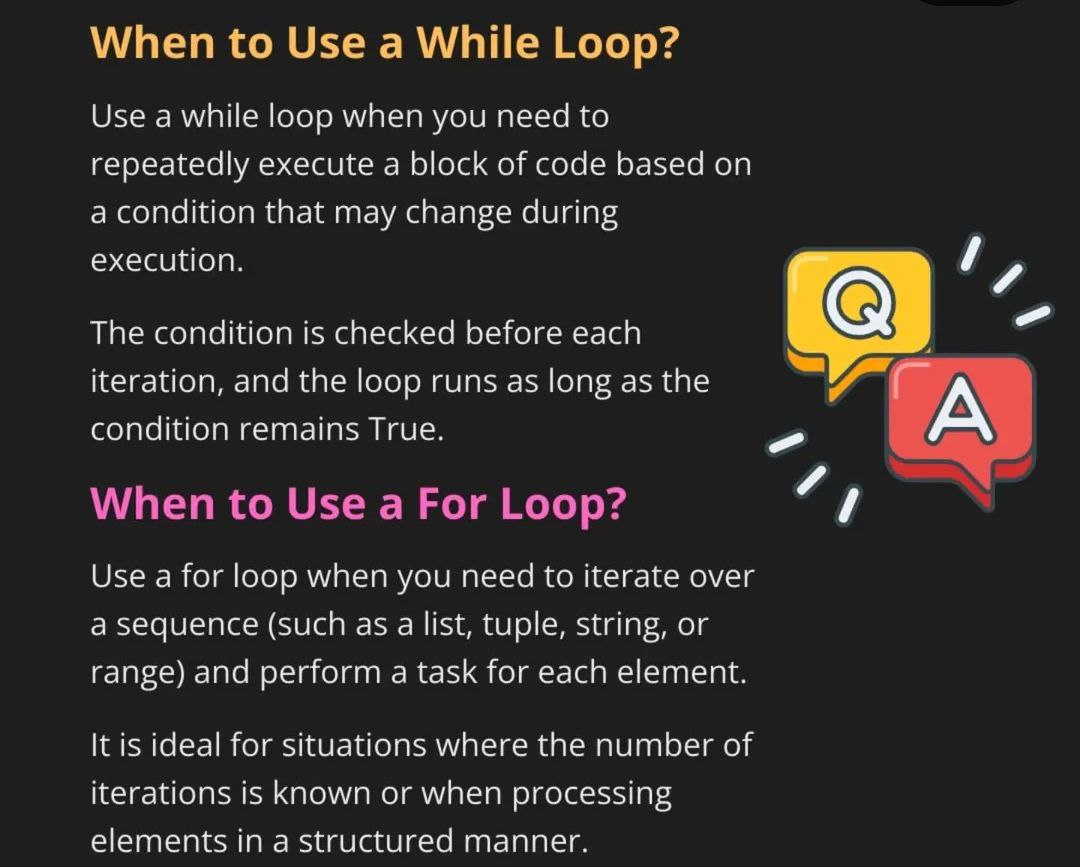 When to Use a While Loop?

Use a while loop when you need to repeatedly execute a block of code based on a condition that may change during execution.

The condition is checked before each iteration, and the loop runs as long as the condition remains True.

Q

A

When to Use a For Loop?

Use a for loop when you need to iterate over a sequence (such as a list, tuple, string, or range) and perform a task for each element.

It is ideal for situations where the number of iterations is known or when processing elements in a structured manner.